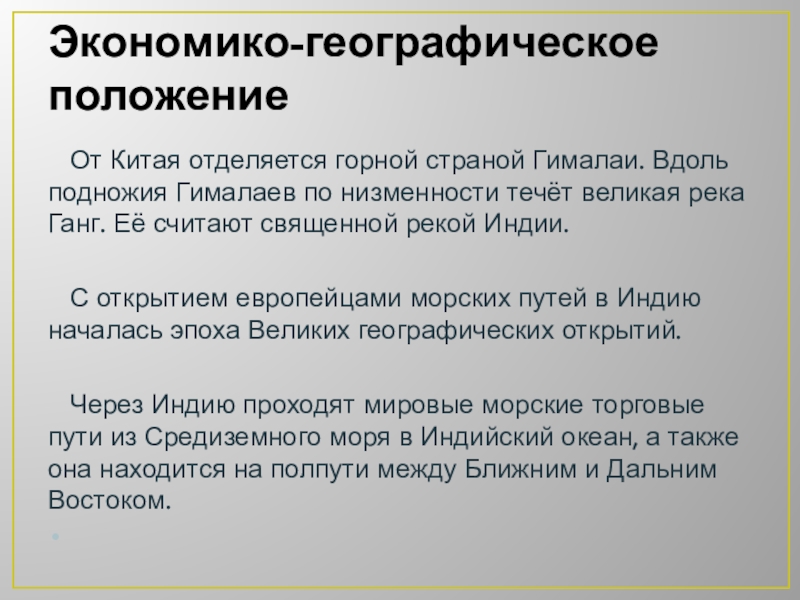 Экономико-географическое положение

От Китая отделяется горной страной Гималаи. Вдоль подножия Гималаев по низменности течёт великая река Ганг. Её считают священной рекой Индии.

С открытием европейцами морских путей в Индию началась эпоха Великих географических открытий.

Через Индию проходят мировые морские торговые пути из Средиземного моря в Индийский океан, а также она находится на полпути между Ближним и Дальним Востоком.